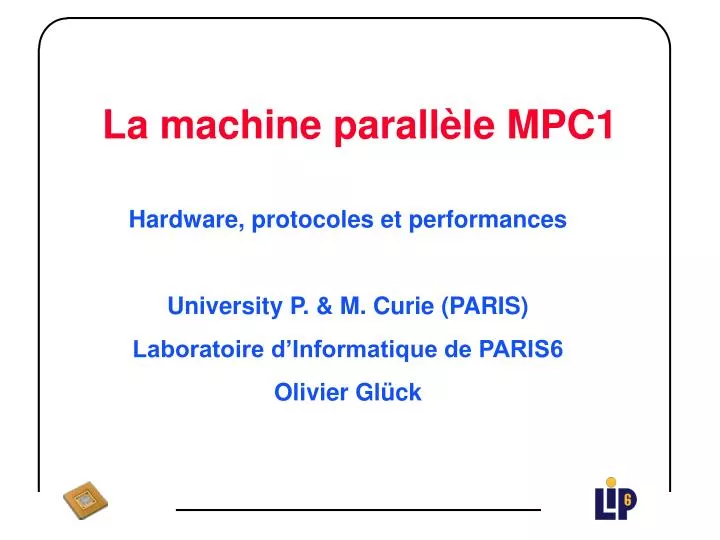 La machine parallèle MPC1

Hardware, protocoles et performances

University P. & M. Curie (PARIS)

Laboratoire d'Informatique de PARIS6

Olivier Glück

LIP6